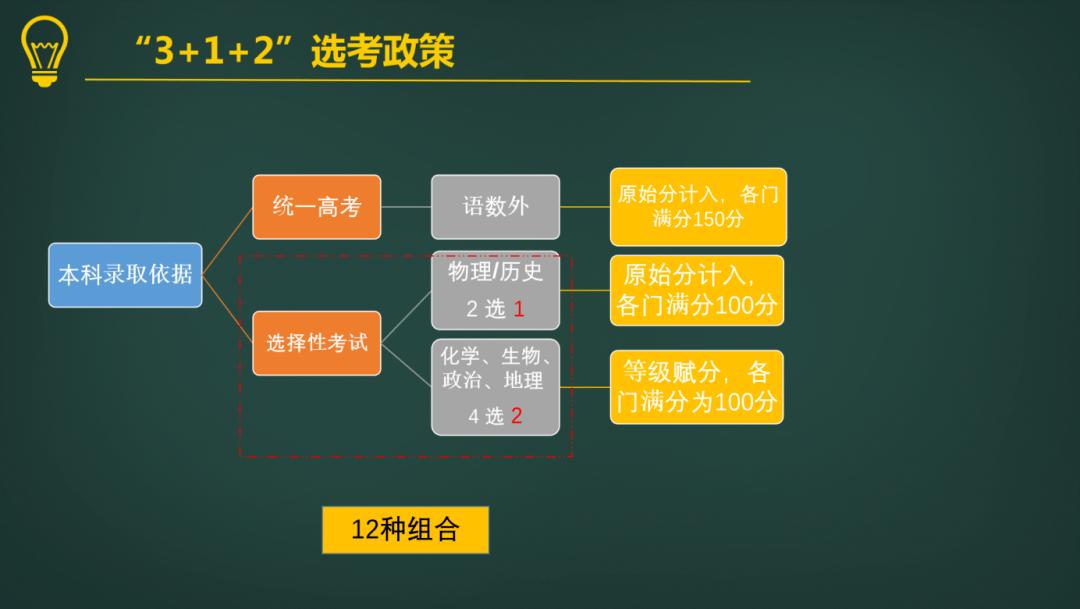 “3+1+2”选考政策

本科录取依据

统一高考

语数外

原始分计入，各门满分150分

选择性考试

物理/历史
2 选 1

原始分计入，各门满分100分

化学、生物、政治、地理
4 选 2

等级赋分，各门满分为100分

12种组合